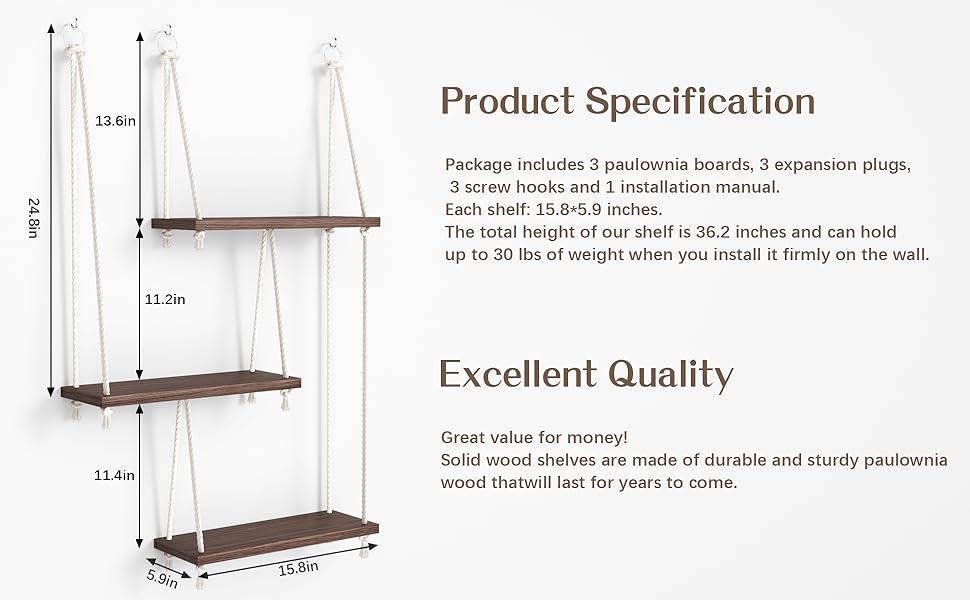 24.8in

13.6in

11.2in

11.4in

5.9in

15.8in

Product Specification

Package includes 3 paulownia boards, 3 expansion plugs, 3 screw hooks and 1 installation manual.
Each shelf: 15.8*5.9 inches.
The total height of our shelf is 36.2 inches and can hold up to 30 lbs of weight when you install it firmly on the wall.

Excellent Quality

Great value for money!
Solid wood shelves are made of durable and sturdy paulownia wood thatwill last for years to come.